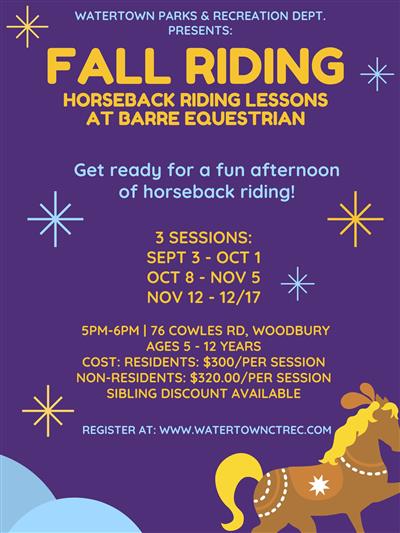 WATERTOWN PARKS & RECREATION DEPT. PRESENTS:

FALL RIDING

HORSEBACK RIDING LESSONS AT BARRE EQUESTRIAN

Get ready for a fun afternoon of horseback riding!

3 SESSIONS:
SEPT 3 - OCT 1
OCT 8 - NOV 5
NOV 12 - 12/17

5PM-6PM | 76 COWLES RD, WOODBURY
AGES 5 - 12 YEARS
COST: RESIDENTS: $300/PER SESSION
NON-RESIDENTS: $320.00/PER SESSION
SIBLING DISCOUNT AVAILABLE

REGISTER AT: WWW.WATERTOWNCTREC.COM